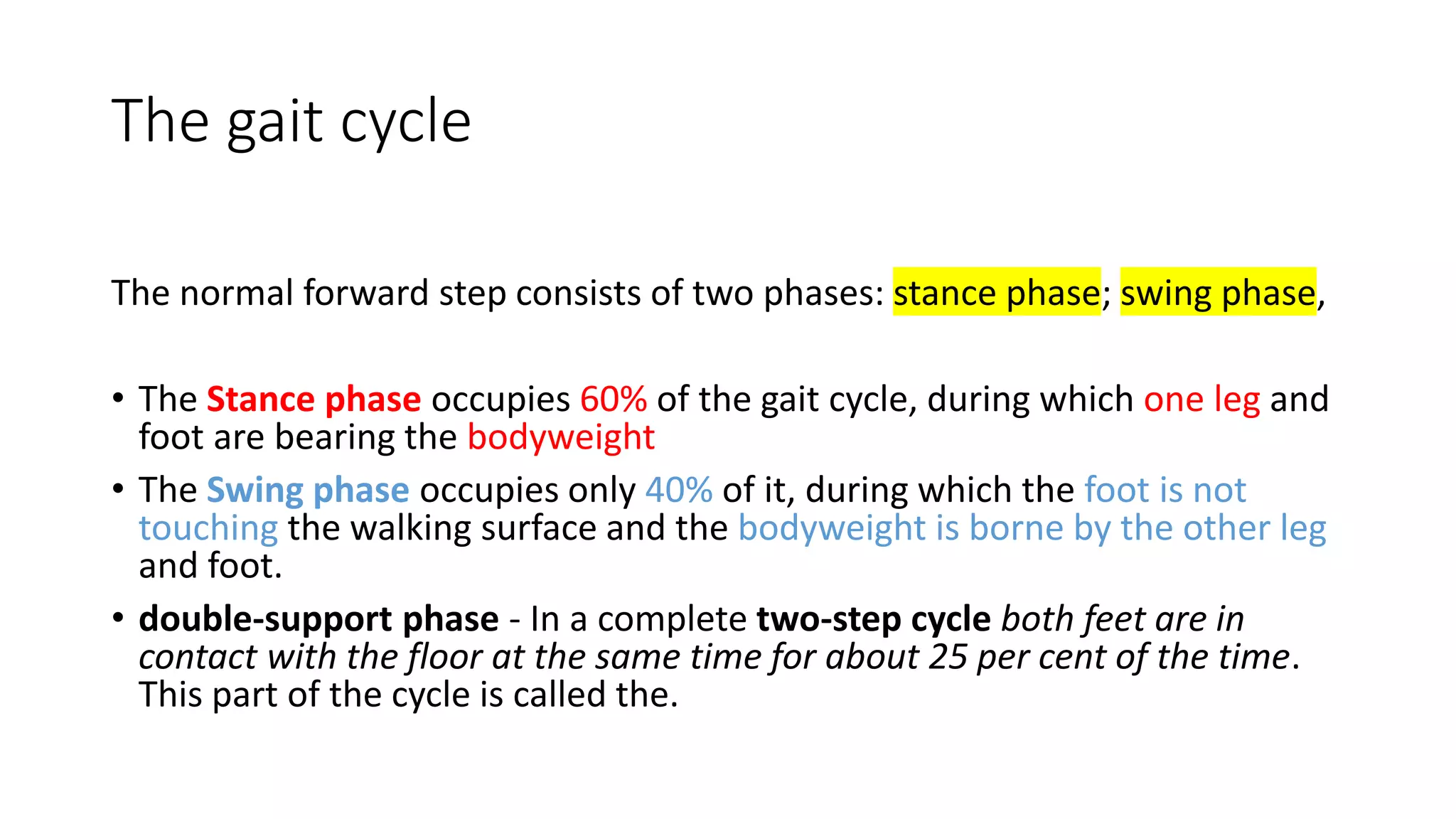 The gait cycle

The normal forward step consists of two phases: stance phase; swing phase,

• The Stance phase occupies 60% of the gait cycle, during which one leg and foot are bearing the bodyweight
• The Swing phase occupies only 40% of it, during which the foot is not touching the walking surface and the bodyweight is borne by the other leg and foot.
• double-support phase - In a complete two-step cycle both feet are in contact with the floor at the same time for about 25 per cent of the time. This part of the cycle is called the.